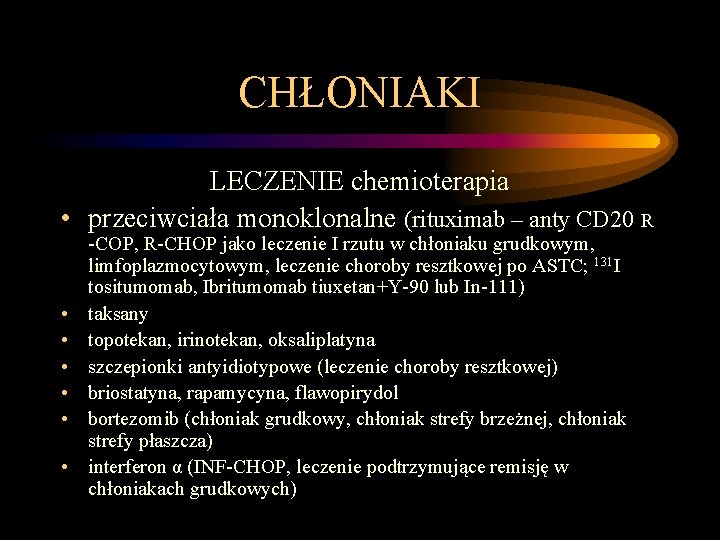 CHŁONIAKI

LECZENIE chemioterapia

• przeciwciała monoklonalne (rituximab – anty CD20 R -COP, R-CHOP jako leczenie I rzutu w chłoniaku grudkowym, limfoplazmocytowym, leczenie choroby resztkowej po ASTC; $^{131}$I tositumomab, Ibritumomab tiuxetan+Y-90 lub In-111)
• taksany
• topotekan, irinotekan, oksaliplatyna
• szczepionki antyidiotypowe (leczenie choroby resztkowej)
• briostatyna, rapamycyna, flawopirydol
• bortezomib (chłoniak grudkowy, chłoniak strefy brzeżnej, chłoniak strefy płaszcza)
• interferon α (INF-CHOP, leczenie podtrzymujące remisję w chłoniakach grudkowych)